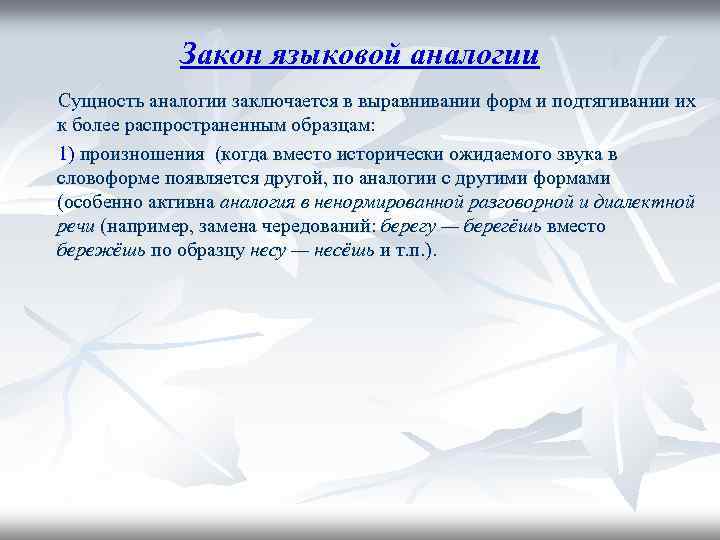 Закон языковой аналогии

Сущность аналогии заключается в выравнивании форм и подтягивании их к более распространенным образцам:

1) произношения (когда вместо исторически ожидаемого звука в словоформе появляется другой, по аналогии с другими формами (особенно активна аналогия в ненормированной разговорной и диалектной речи (например, замена чередований: берегу — берегёшь вместо бережёшь по образцу несу — несёшь и т.п.).